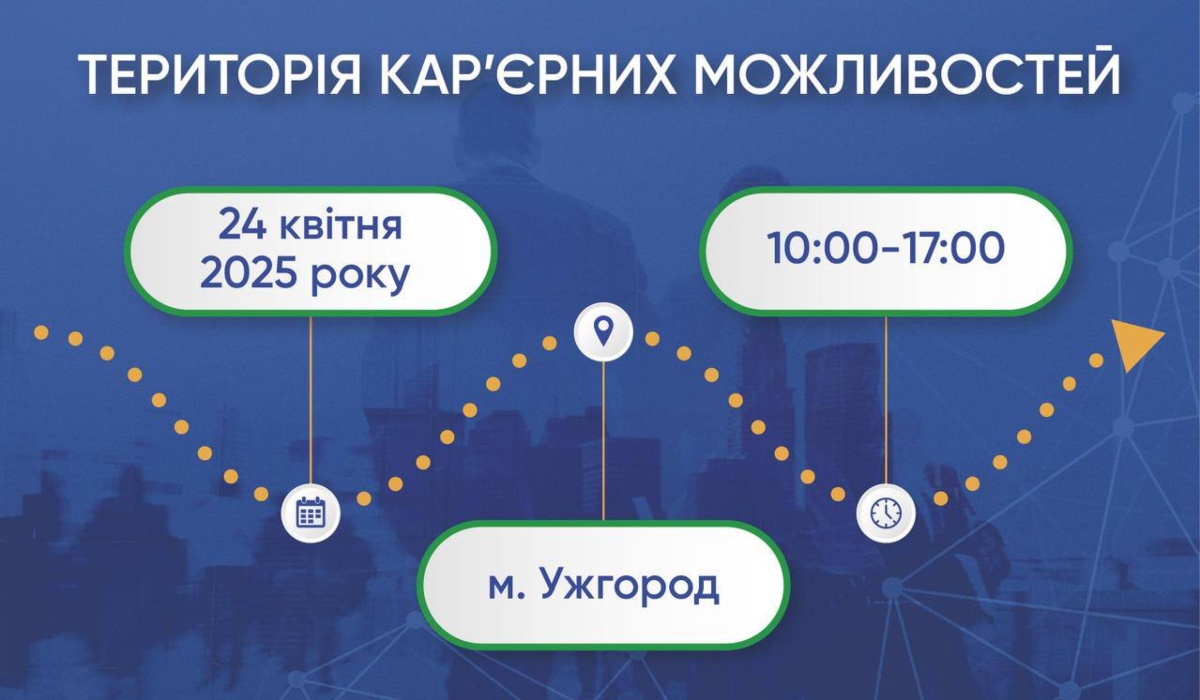 ТЕРИТОРІЯ КАР'ЄРНИХ МОЖЛИВОСТЕЙ

24 квітня 2025 року

10:00-17:00

м. Ужгород